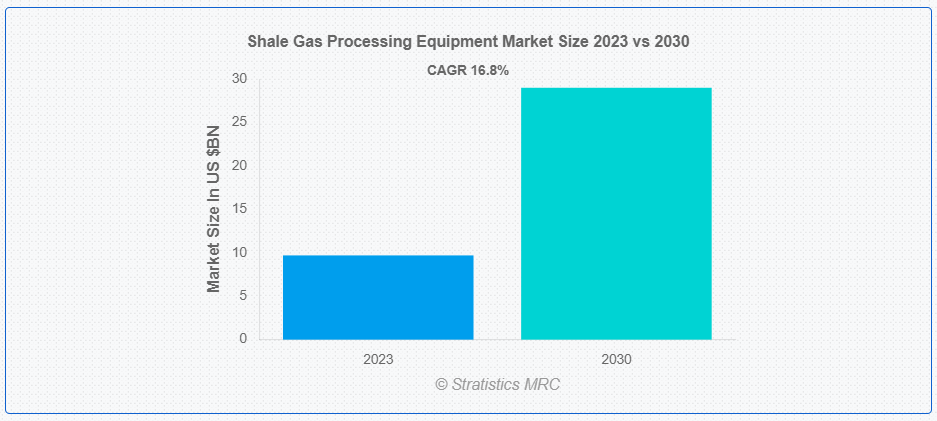 Shale Gas Processing Equipment Market Size 2023 vs 2030

CAGR 16.8%

Market Size In US $BN

30
25
20
15
10
5
0

2023
2030

© Stratistics MRC